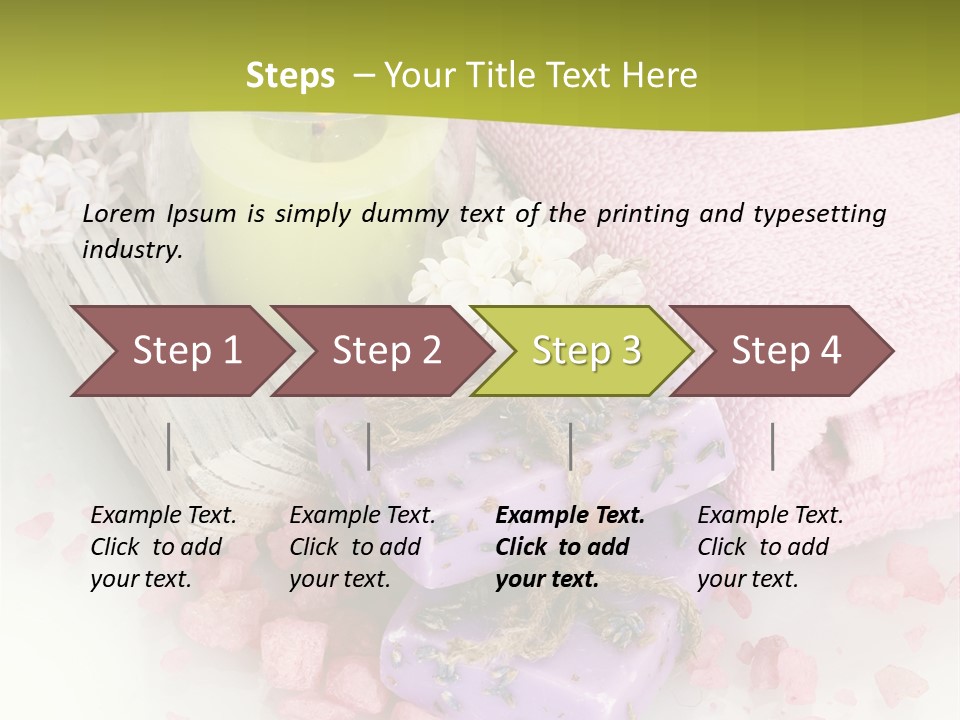 Steps – Your Title Text Here

Lorem Ipsum is simply dummy text of the printing and typesetting industry.

Step 1

Step 2

Step 3

Step 4

Example Text. Click to add your text.

Example Text. Click to add your text.

Example Text. Click to add your text.

Example Text. Click to add your text.